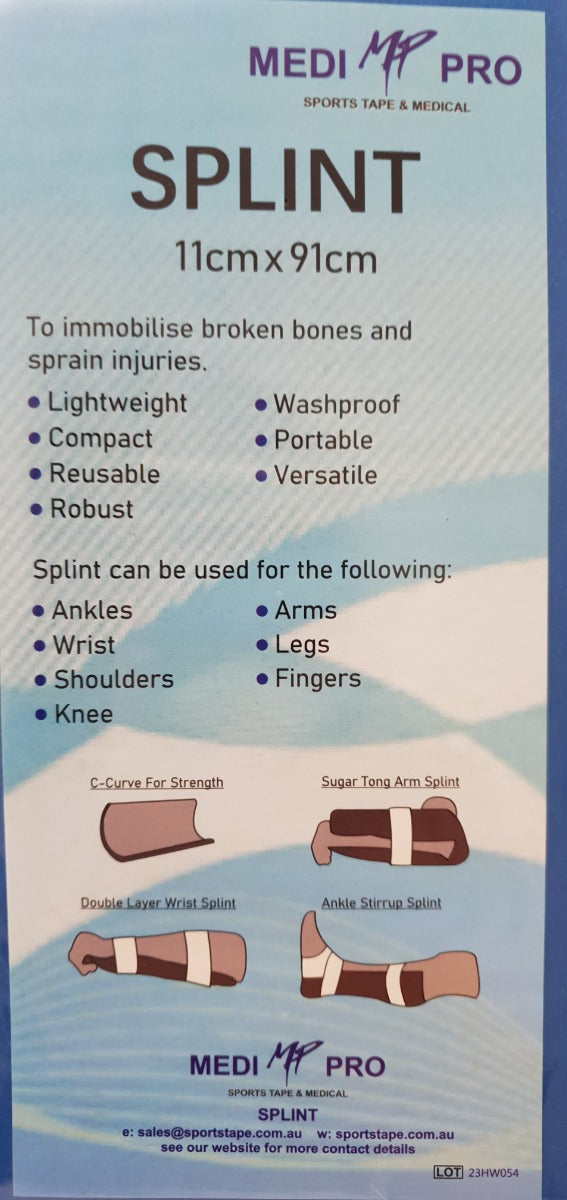 MEDI MP PRO
SPORTS TAPE & MEDICAL

SPLINT

11cm x 91cm

To immobilise broken bones and sprain injuries.

• Lightweight
• Compact
• Reusable
• Robust

• Washproof
• Portable
• Versatile

Splint can be used for the following:

• Ankles
• Wrist
• Shoulders
• Knee

• Arms
• Legs
• Fingers

C-Curve For Strength

Sugar Tong Arm Splint

Double Layer Wrist Splint

Ankle Stirrup Splint

MEDI MP PRO
SPORTS TAPE & MEDICAL
SPLINT
e: sales@sportstape.com.au w: sportstape.com.au
see our website for more contact details

LOT 23HW054